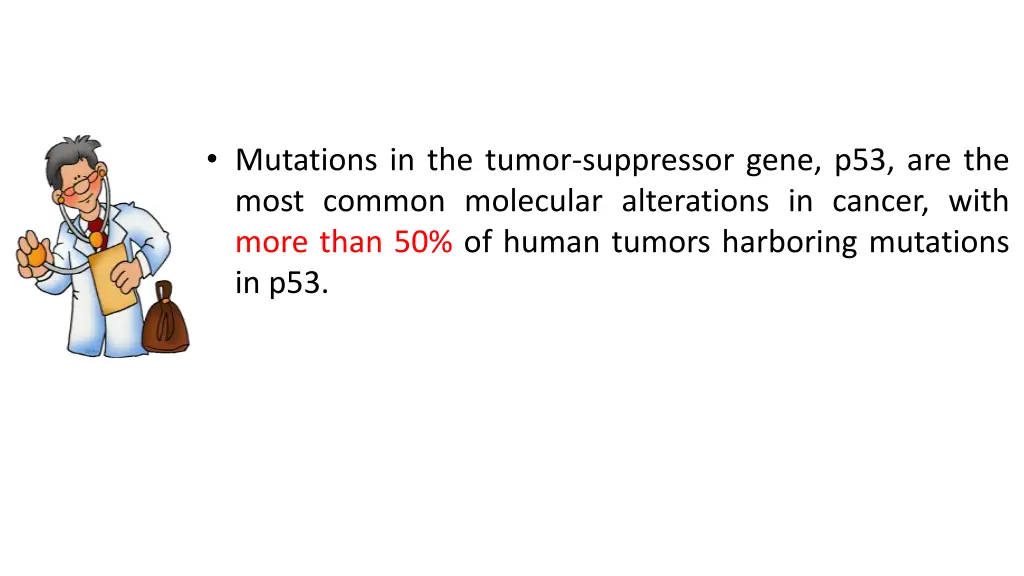 • Mutations in the tumor-suppressor gene, p53, are the most common molecular alterations in cancer, with more than 50% of human tumors harboring mutations in p53.